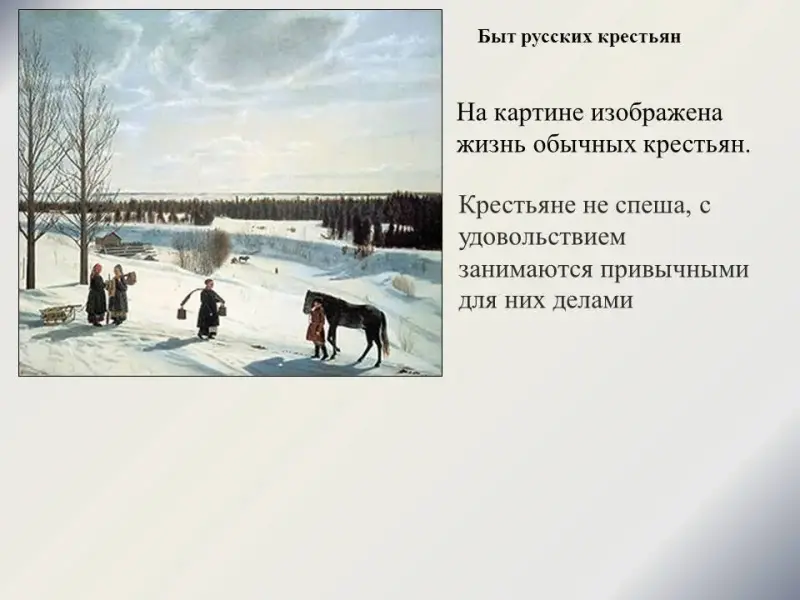 Быт русских крестьян

На картине изображена жизнь обычных крестьян.

Крестьяне не спеша, с удовольствием занимаются привычными для них делами